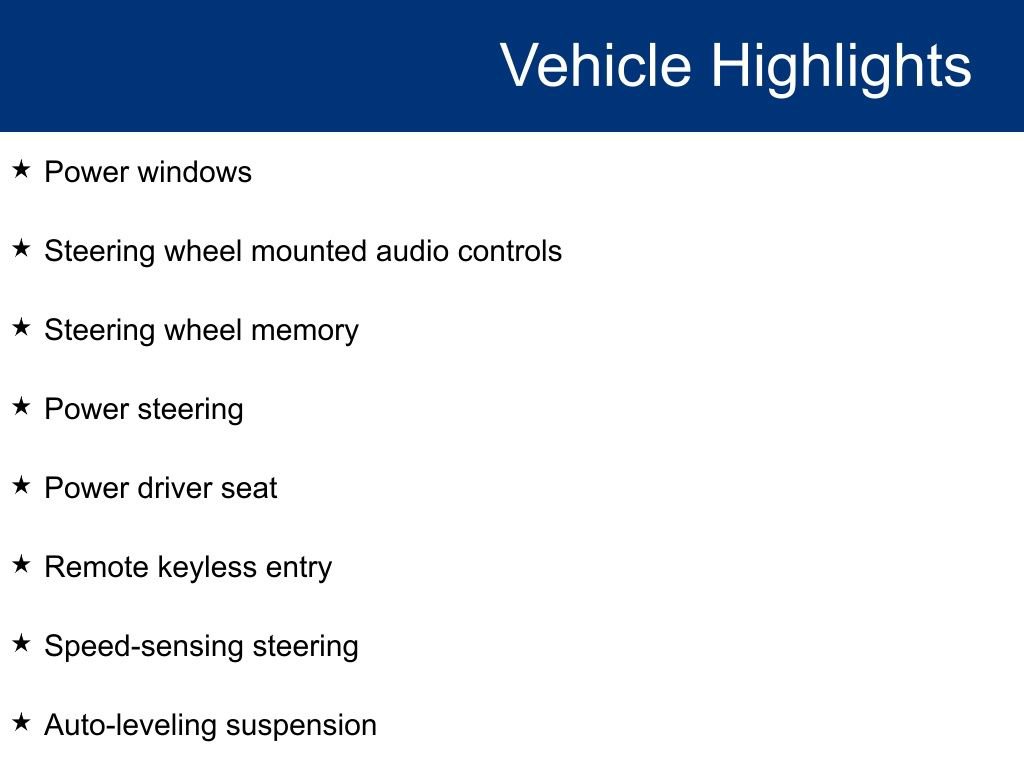 Vehicle Highlights

★ Power windows

★ Steering wheel mounted audio controls

★ Steering wheel memory

★ Power steering

★ Power driver seat

★ Remote keyless entry

★ Speed-sensing steering

★ Auto-leveling suspension